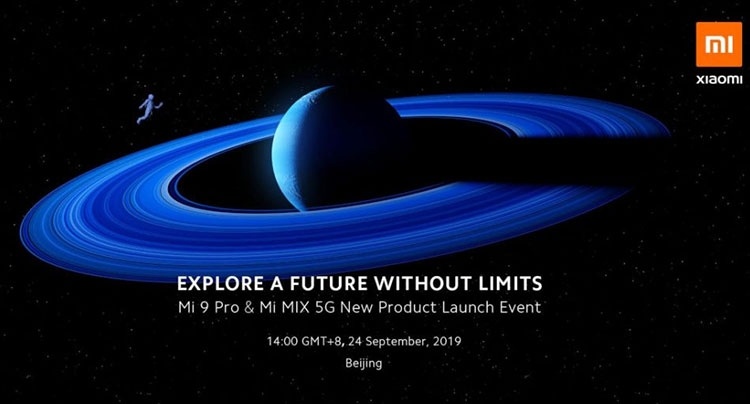 MI
XIAOMI

EXPLORE A FUTURE WITHOUT LIMITS
Mi 9 Pro & Mi MIX 5G New Product Launch Event

14:00 GMT+8, 24 September, 2019
Beijing